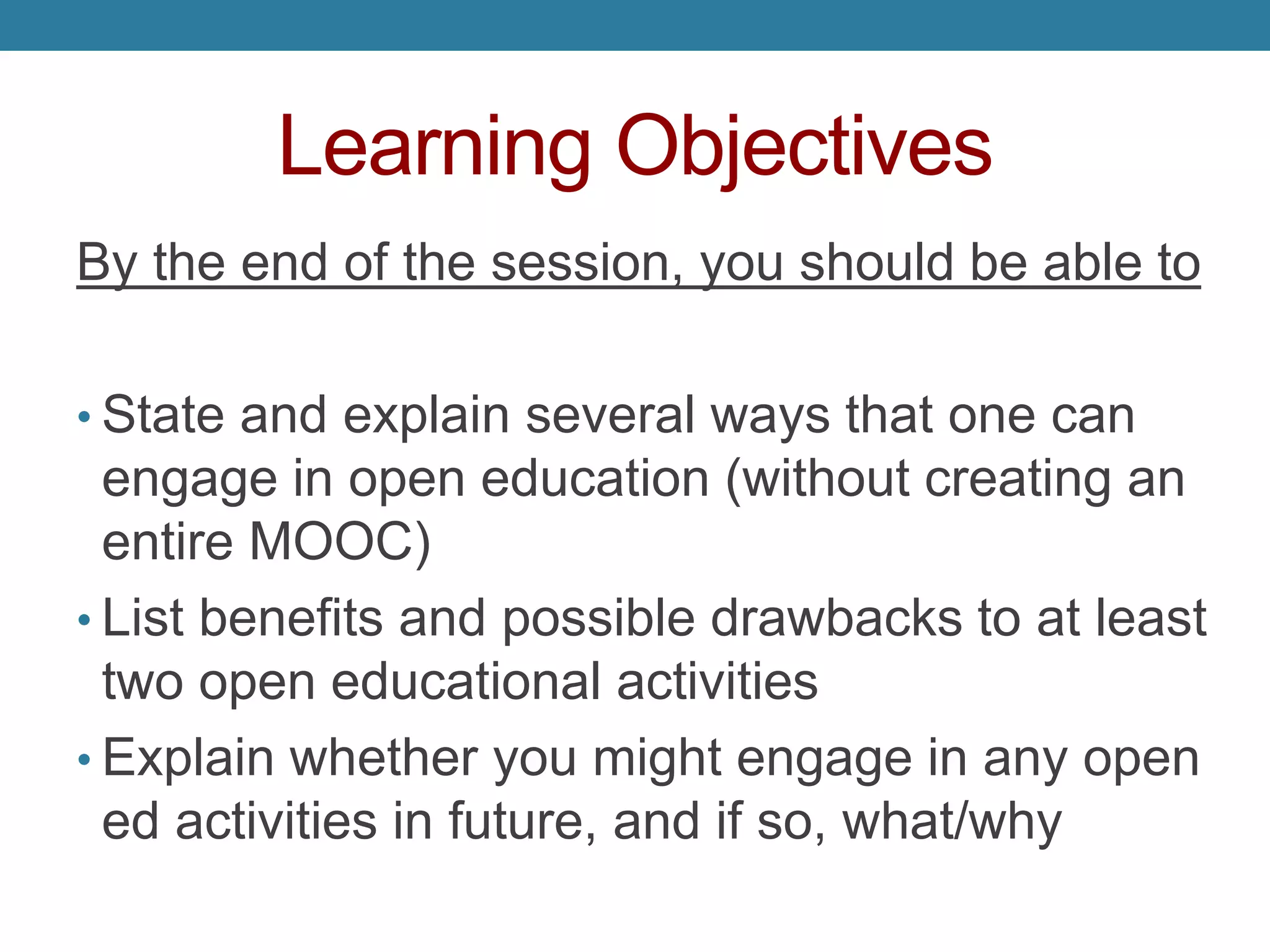 Learning Objectives

By the end of the session, you should be able to

• State and explain several ways that one can engage in open education (without creating an entire MOOC)
• List benefits and possible drawbacks to at least two open educational activities
• Explain whether you might engage in any open ed activities in future, and if so, what/why